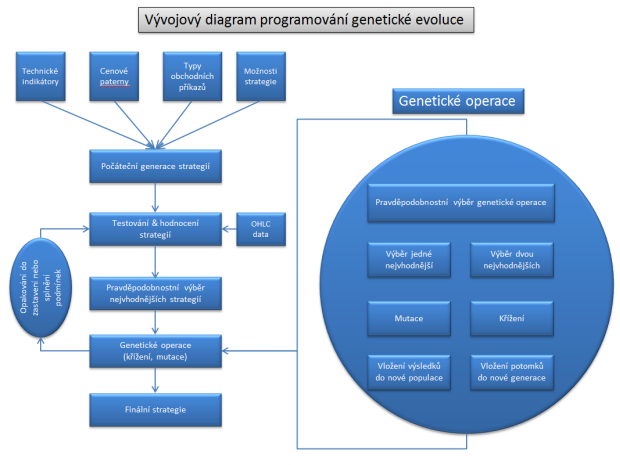 Vývojový diagram programování genetické evoluce

Technické indikátory

Cenové paterny

Typy obchodních příkazů

Možnosti strategie

Počáteční generace strategií

Testování & hodnocení strategií

OHLC data

Opakování do zastavení nebo splnění podmínek

Pravděpodobnostní výběr nejvhodnějších strategií

Genetické operace (křížení, mutace)

Finální strategie

Genetické operace

Pravděpodobnostní výběr genetické operace

Výběr jedné nejvhodnější

Výběr dvou nejvhodnějších

Mutace

Křížení

Vložení výsledků do nové populace

Vložení potomků do nové generace